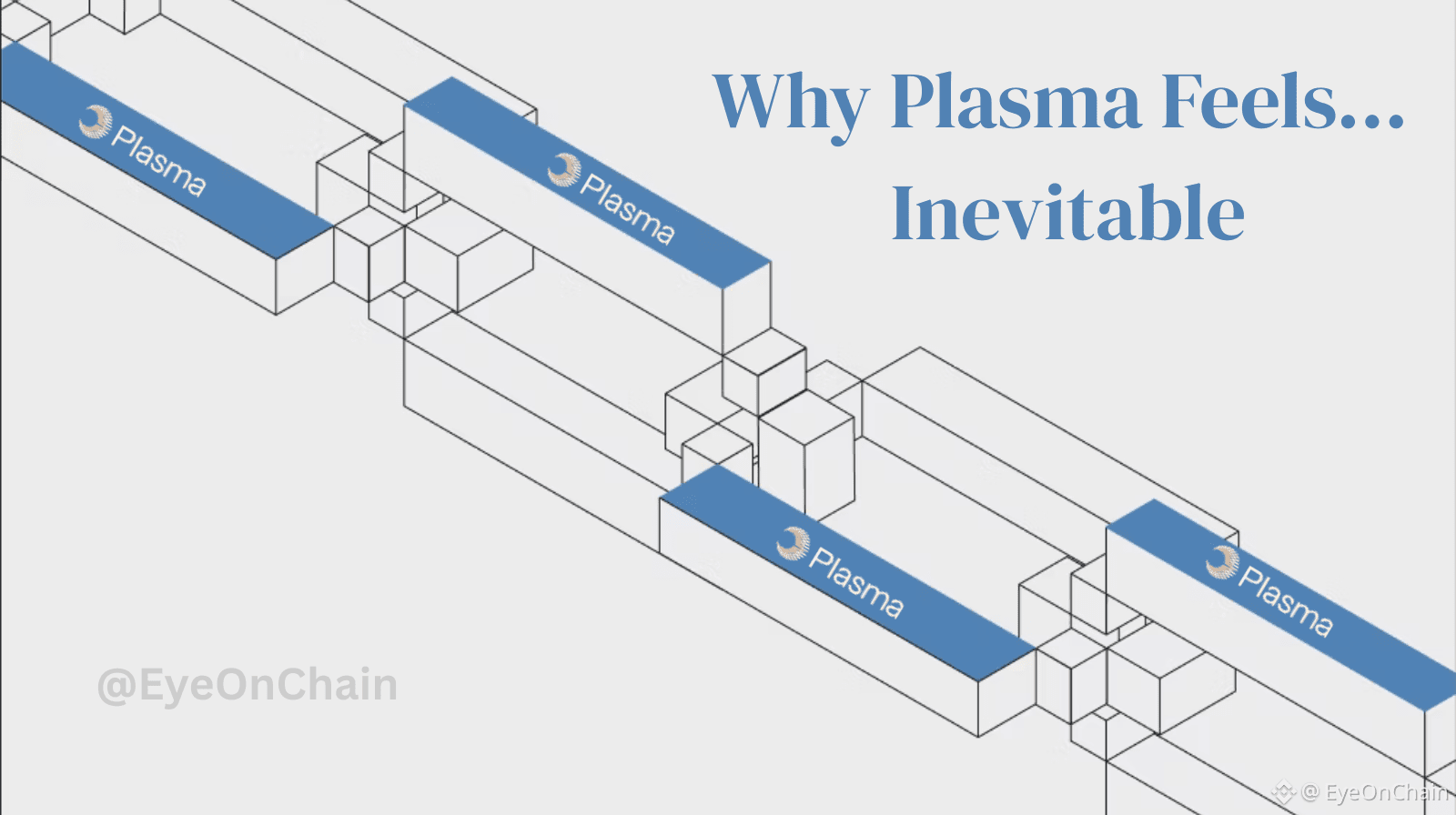 Why Plasma Feels...
Inevitable

Plasma

Plasma

Plasma

Plasma

@EyeOnChain

@ EyeOnChain